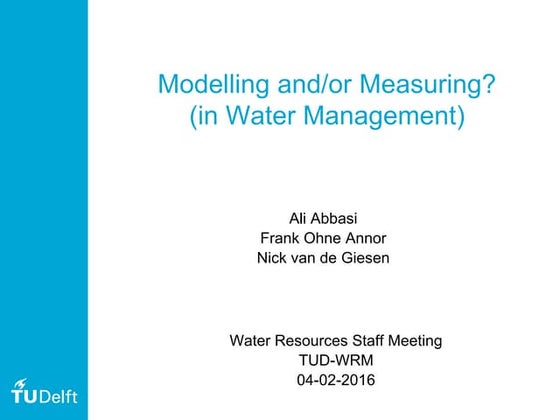 Modelling and/or Measuring?
(in Water Management)

Ali Abbasi
Frank Ohne Annor
Nick van de Giesen

Water Resources Staff Meeting
TUD-WRM
04-02-2016

TUDelft